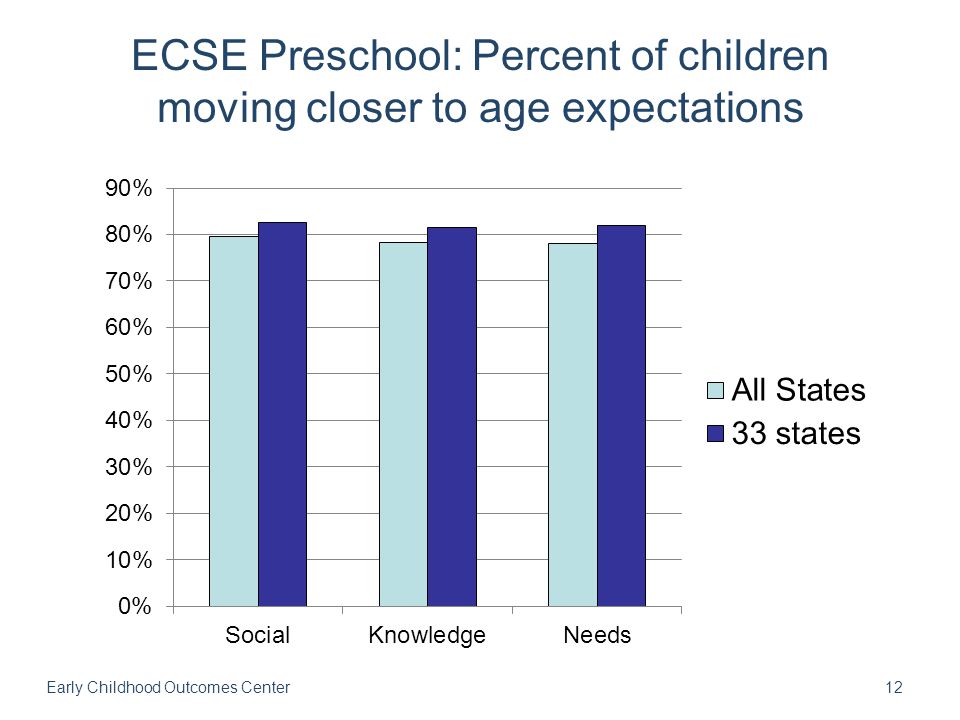 ECSE Preschool: Percent of children moving closer to age expectations

90%
80%
70%
60%
50%
40%
30%
20%
10%
0%

Social
Knowledge
Needs

All States
33 states

Early Childhood Outcomes Center

12